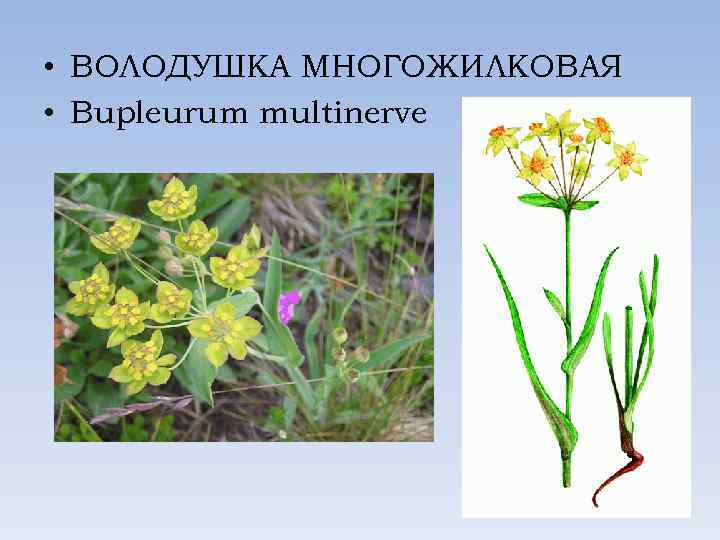 • ВОЛОДУШКА МНОГОЖИЛКОВАЯ
• Bupleurum multinerve